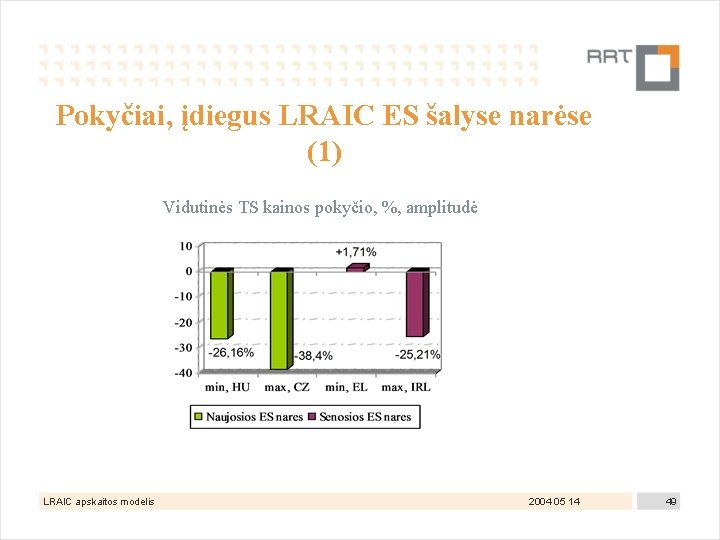 RRT

Pokyčiai, įdiegus LRAIC ES šalyse narėse (1)

Vidutinės TS kainos pokyčio, %, amplitudė

10
0
-10
-20
-30
-40

+1,71%
-26,16%
-38,4%
-25,21%

min, HU
max, CZ
min, EL
max, IRL

Naujosios ES nares
Senosios ES nares

LRAIC apskaitos modelis
2004 05 14
49